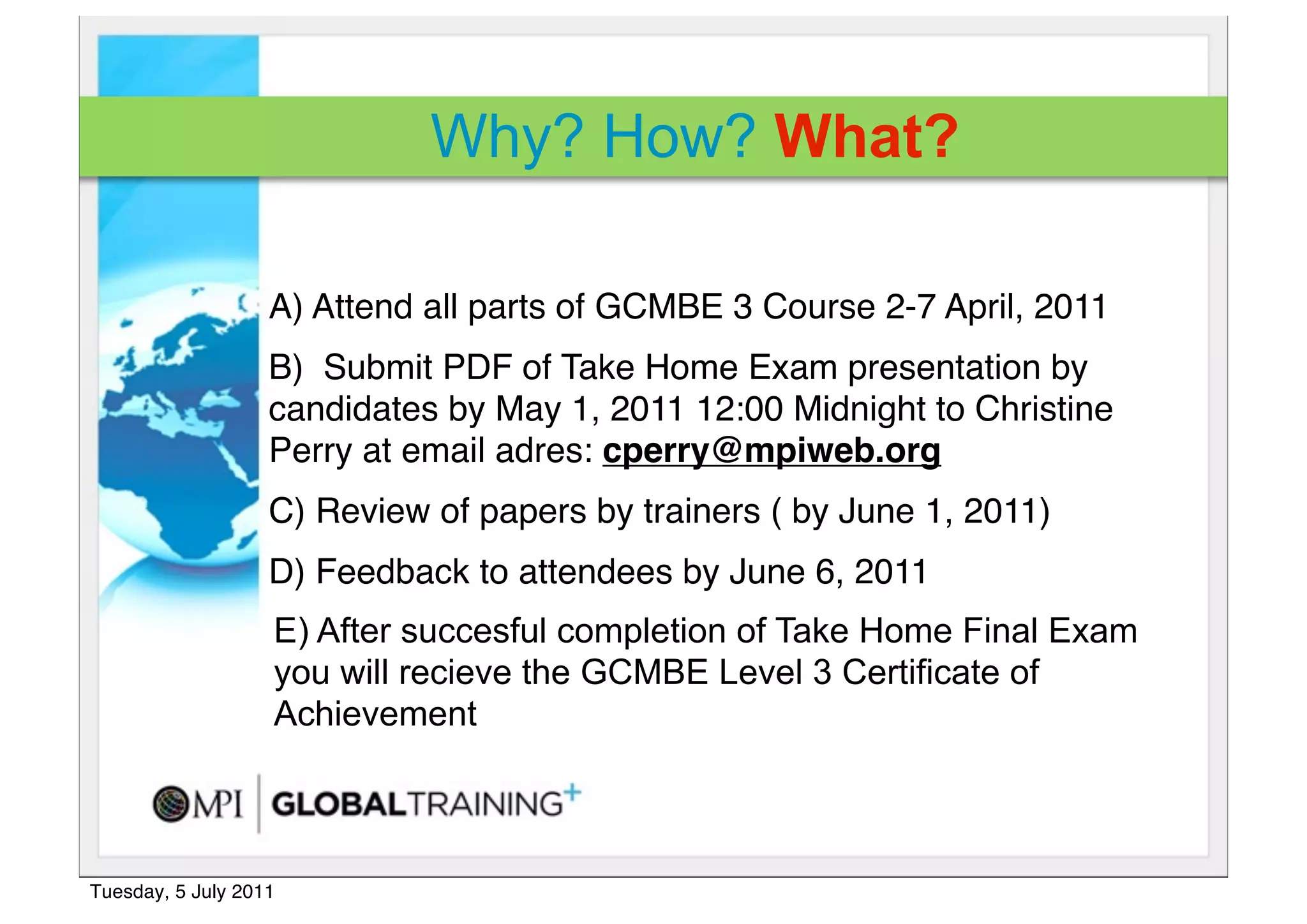 Why? How? What?

A) Attend all parts of GCMBE 3 Course 2-7 April, 2011

B) Submit PDF of Take Home Exam presentation by candidates by May 1, 2011 12:00 Midnight to Christine Perry at email adres: cperry@mpiweb.org

C) Review of papers by trainers ( by June 1, 2011)

D) Feedback to attendees by June 6, 2011

E) After succesful completion of Take Home Final Exam you will recieve the GCMBE Level 3 Certificate of Achievement

MPI | GLOBALTRAINING+

Tuesday, 5 July 2011